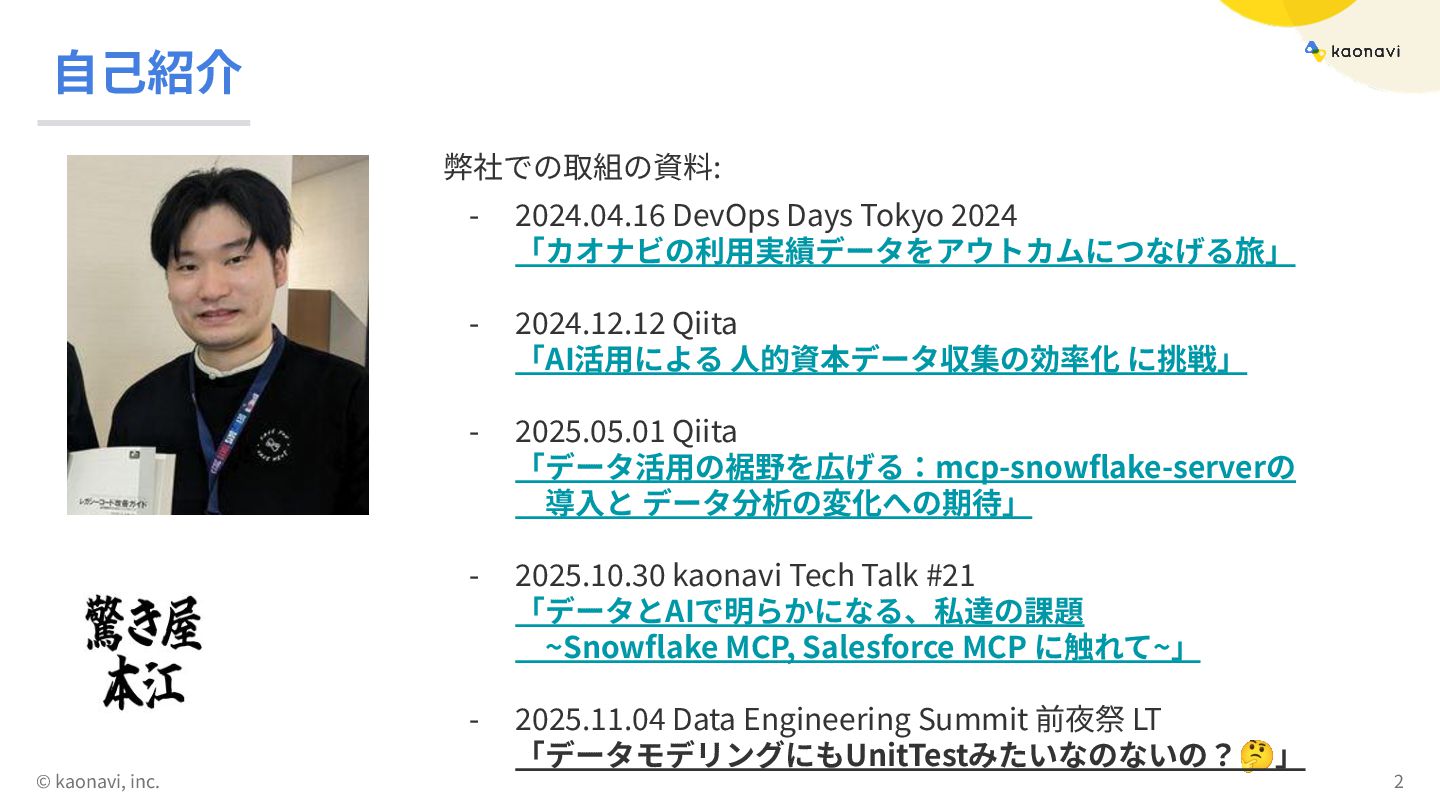 自己紹介

kaonavi

レガシーコード改善ガイド

驚き屋
本江

弊社での取組の資料:

- 2024.04.16 DevOps Days Tokyo 2024
「カオナビの利用実績データをアウトカムにつなげる旅」

- 2024.12.12 Qiita
「AI活用による 人的資本データ収集の効率化 に挑戦」

- 2025.05.01 Qiita
「データ活用の裾野を広げる：mcp-snowflake-serverの導入と データ分析の変化への期待」

- 2025.10.30 kaonavi Tech Talk #21
「データとAIで明らかになる、私達の課題 ~Snowflake MCP, Salesforce MCP に触れて~」

- 2025.11.04 Data Engineering Summit 前夜祭 LT
「データモデリングにもUnitTestみたいなのないの？🤔」

© kaonavi, inc.

2